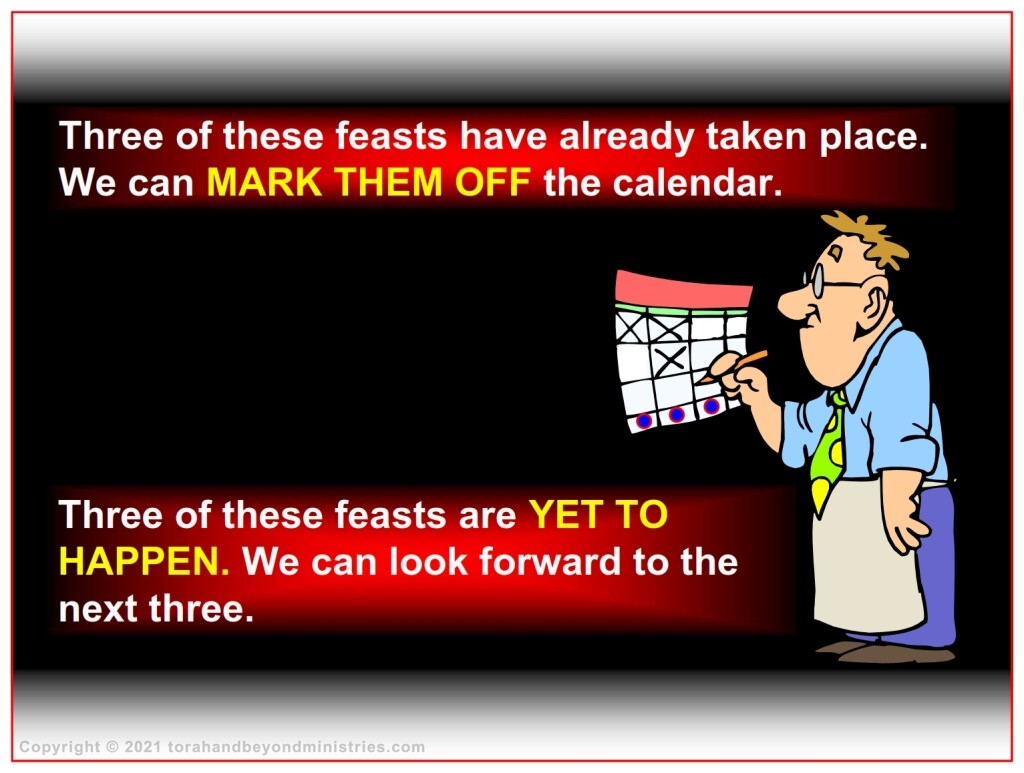 Three of these feasts have already taken place. We can MARK THEM OFF the calendar.

Three of these feasts are YET TO HAPPEN. We can look forward to the next three.

Copyright © 2021 torahandbeyondministries.com